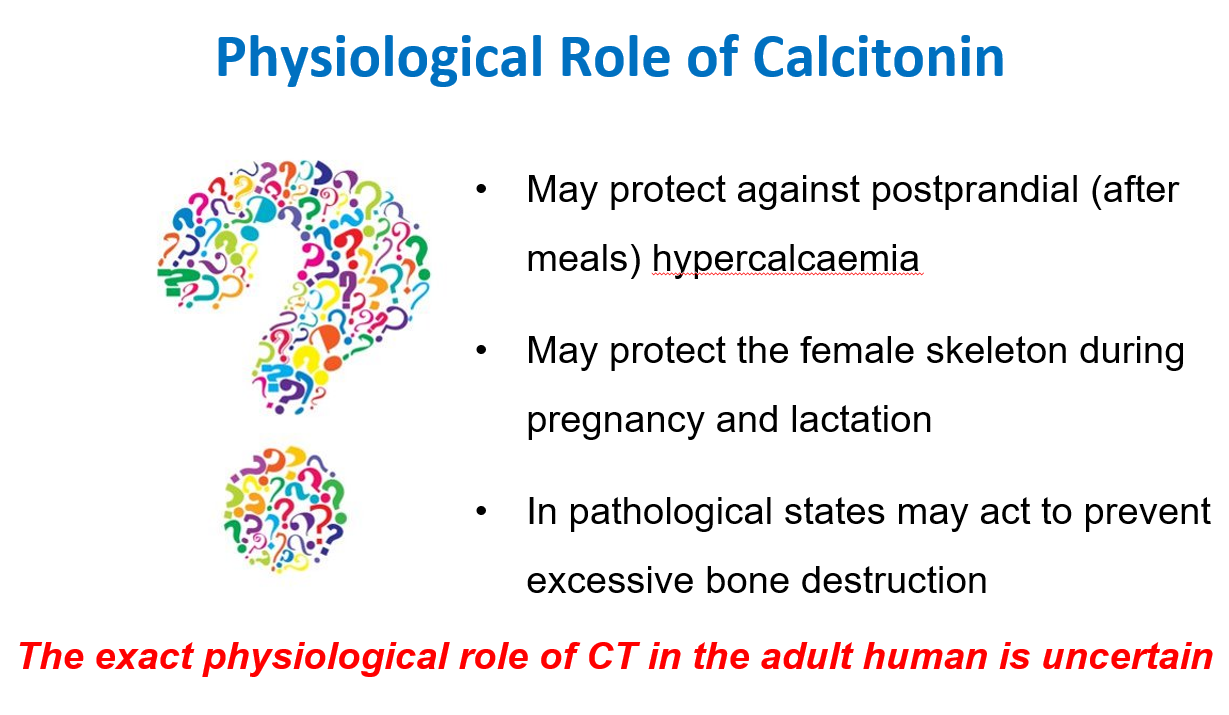 Physiological Role of Calcitonin

• May protect against postprandial (after meals) hypercalcaemia

• May protect the female skeleton during pregnancy and lactation

• In pathological states may act to prevent excessive bone destruction

The exact physiological role of CT in the adult human is uncertain